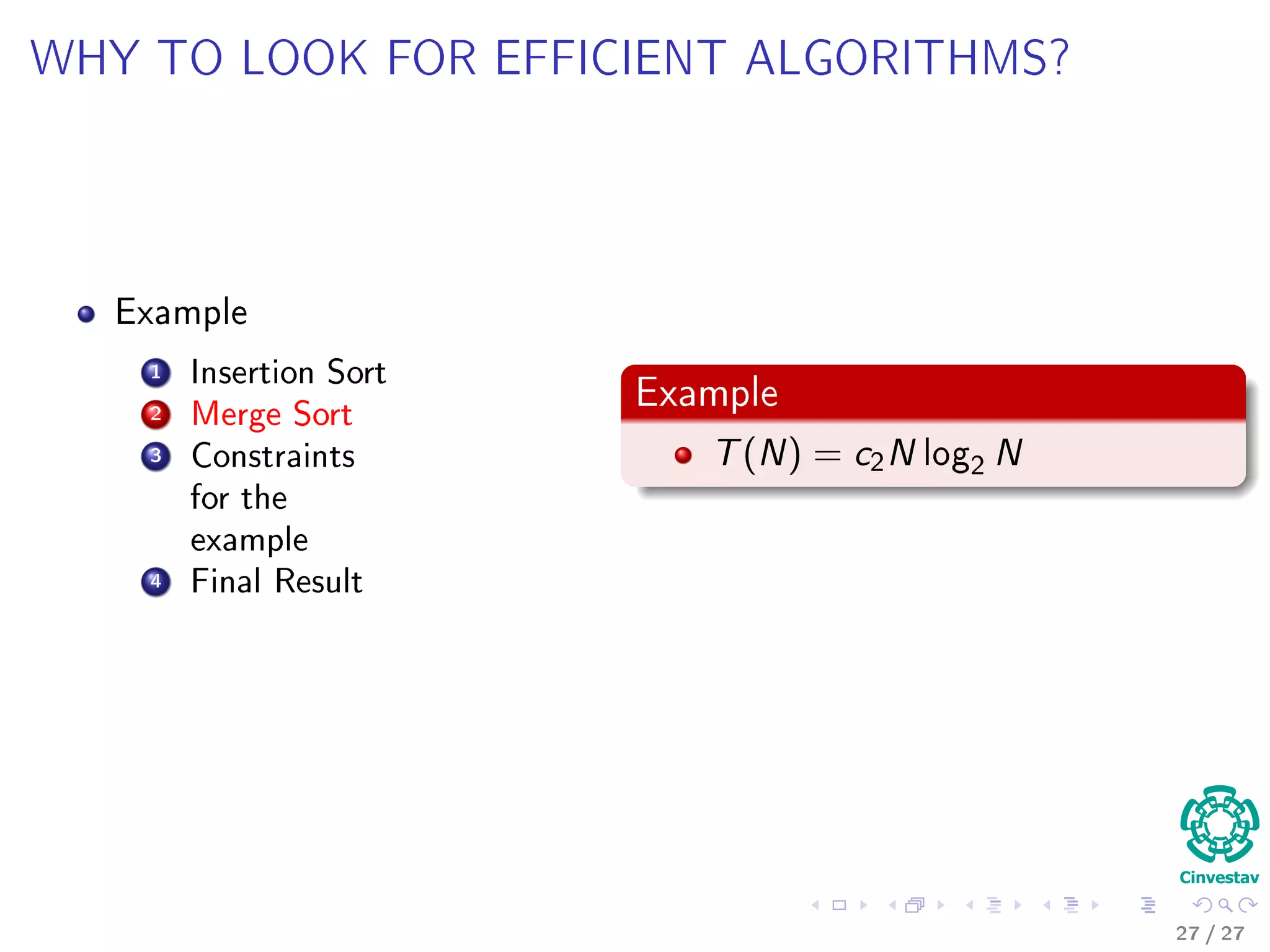 WHY TO LOOK FOR EFFICIENT ALGORITHMS?

Example

1 Insertion Sort
2 Merge Sort
3 Constraints for the example
4 Final Result

Example

$T(N) = c_2 N \log_2 N$

Cinvestav

27 / 27